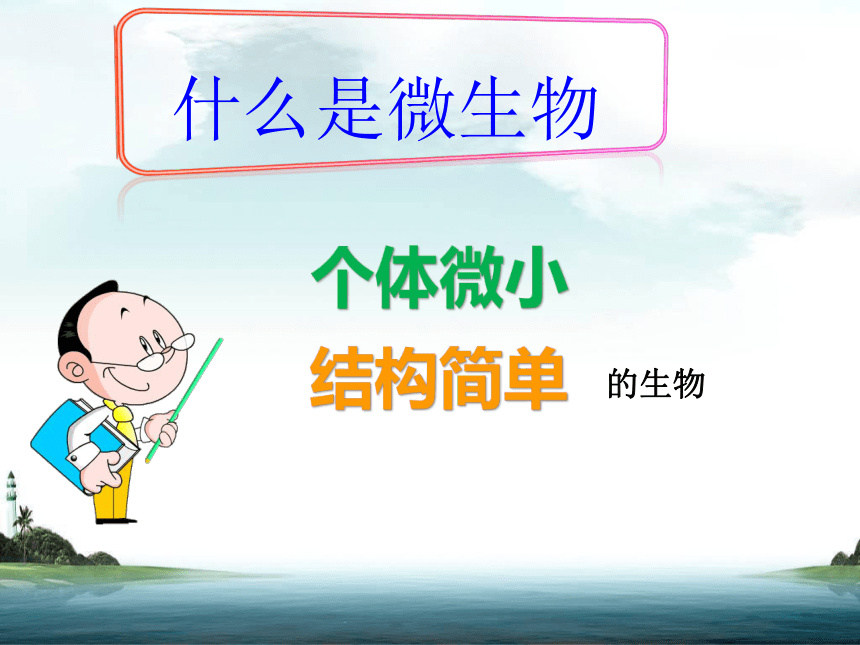 什么是微生物

个体微小

结构简单 的生物